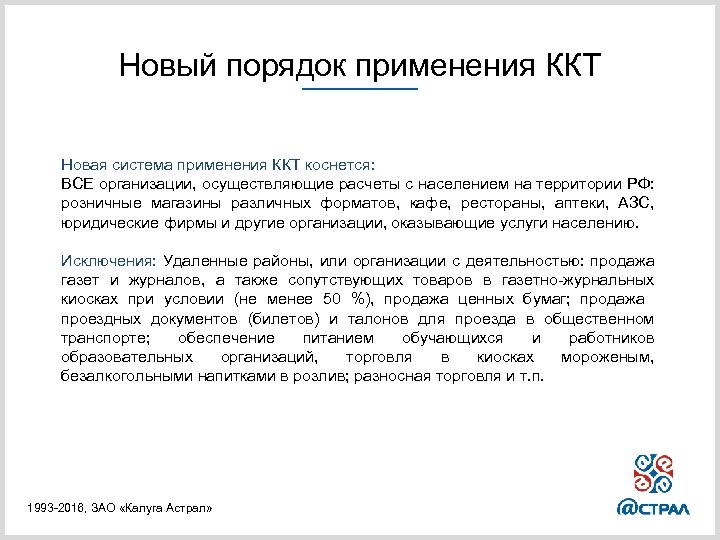 Новый порядок применения ККТ

Новая система применения ККТ коснется:
ВСЕ организации, осуществляющие расчеты с населением на территории РФ: розничные магазины различных форматов, кафе, рестораны, аптеки, АЗС, юридические фирмы и другие организации, оказывающие услуги населению.

Исключения: Удаленные районы, или организации с деятельностью: продажа газет и журналов, а также сопутствующих товаров в газетно-журнальных киосках при условии (не менее 50 %), продажа ценных бумаг; продажа проездных документов (билетов) и талонов для проезда в общественном транспорте; обеспечение питанием обучающихся и работников образовательных организаций, торговля в киосках мороженым, безалкогольными напитками в розлив; разносная торговля и т.п.

1993-2016, ЗАО «Калуга Астрал»

@СТРАЛ